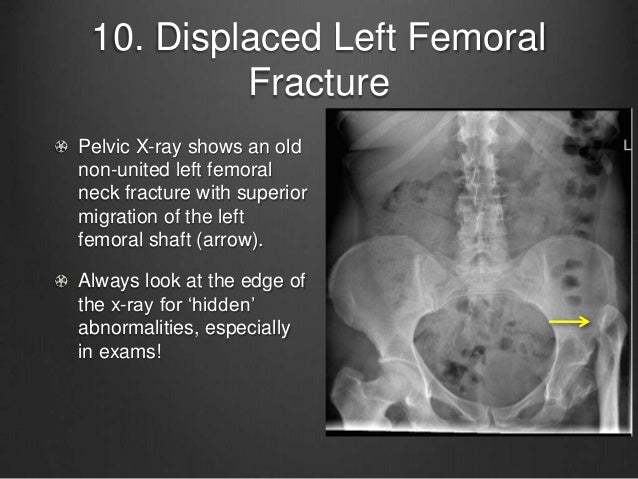 10. Displaced Left Femoral Fracture

Pelvic X-ray shows an old non-united left femoral neck fracture with superior migration of the left femoral shaft (arrow).

Always look at the edge of the x-ray for ‘hidden’ abnormalities, especially in exams!

L